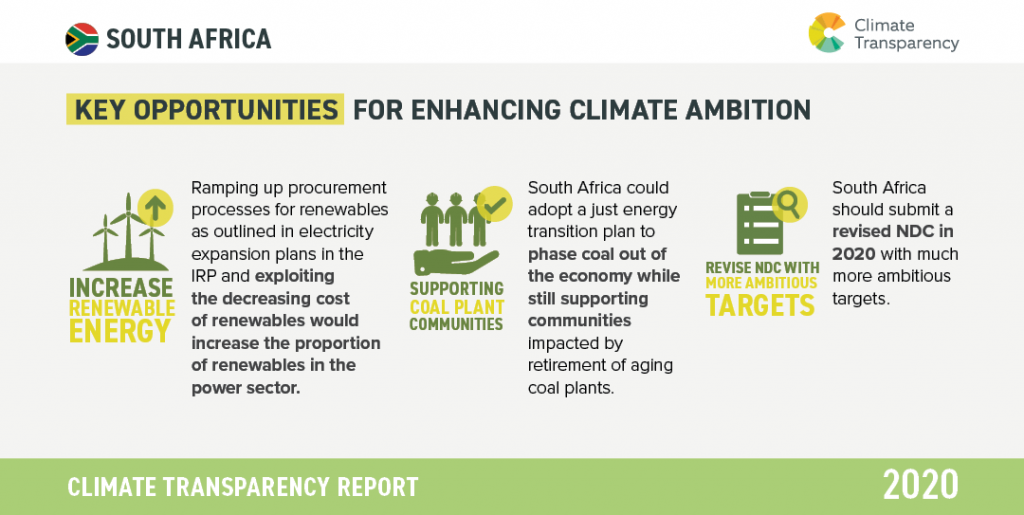 SOUTH AFRICA

Climate Transparency

KEY OPPORTUNITIES FOR ENHANCING CLIMATE AMBITION

INCREASE RENEWABLE ENERGY

Ramping up procurement processes for renewables as outlined in electricity expansion plans in the IRP and exploiting the decreasing cost of renewables would increase the proportion of renewables in the power sector.

SUPPORTING COAL PLANT COMMUNITIES

South Africa could adopt a just energy transition plan to phase coal out of the economy while still supporting communities impacted by retirement of aging coal plants.

REVISE NDC WITH MORE AMBITIOUS TARGETS

South Africa should submit a revised NDC in 2020 with much more ambitious targets.

CLIMATE TRANSPARENCY REPORT

2020